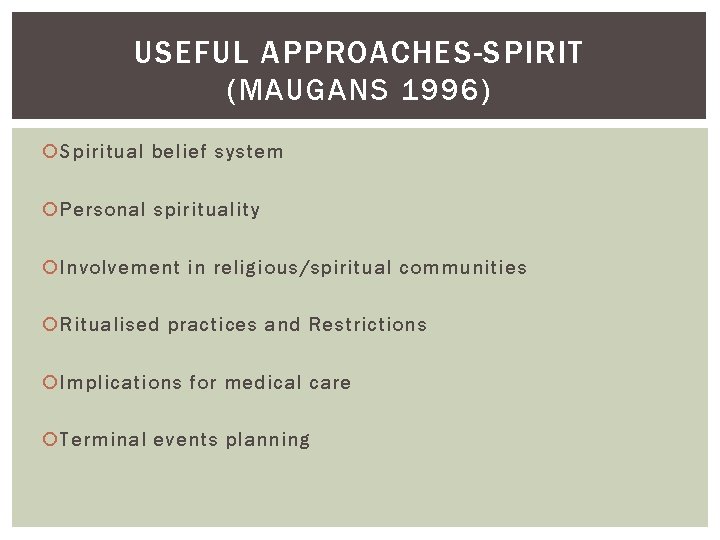 USEFUL APPROACHES-SPIRIT (MAUGANS 1996)

Spiritual belief system

Personal spirituality

Involvement in religious/spiritual communities

Ritualised practices and Restrictions

Implications for medical care

Terminal events planning